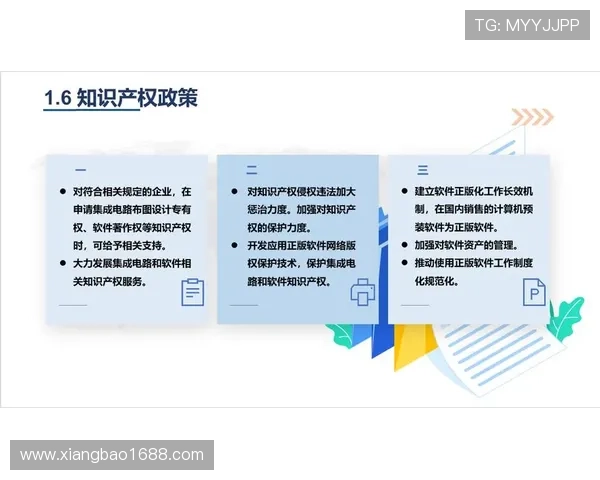 TG: MYYJJPP

1.6 知识产权政策

一

● 对符合相关规定的企业，在申请集成电路布图设计专有权、软件著作权等知识产权时，可给予相关支持。
● 大力发展集成电路和软件相关知识产权服务。

二

● 对知识产权侵权违法加大惩治力度。加强对知识产权的保护力度。
● 开发应用正版软件网络版权保护技术，保护集成电路和软件知识产权。

三

● 建立软件正版化工作长效机制，在国内销售的计算机预装软件为正版软件。
● 加强对软件资产的管理。
● 推动使用正版软件工作制度化规范化。

P

www.xiangbao1688.com